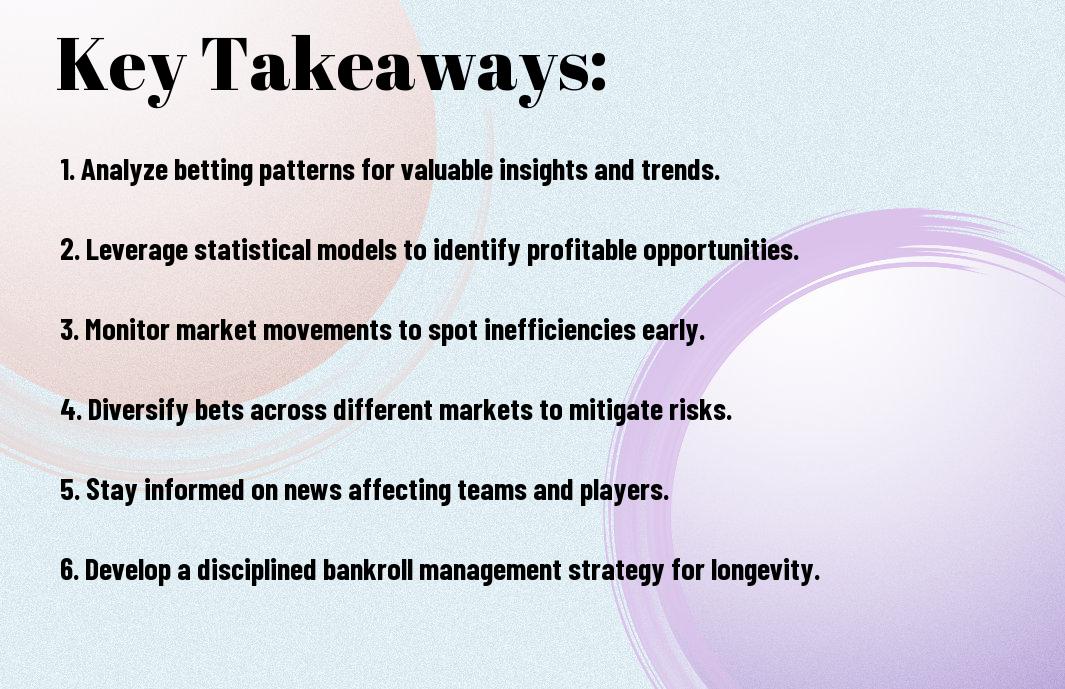 Key Takeaways:

1. Analyze betting patterns for valuable insights and trends.

2. Leverage statistical models to identify profitable opportunities.

3. Monitor market movements to spot inefficiencies early.

4. Diversify bets across different markets to mitigate risks.

5. Stay informed on news affecting teams and players.

6. Develop a disciplined bankroll management strategy for longevity.